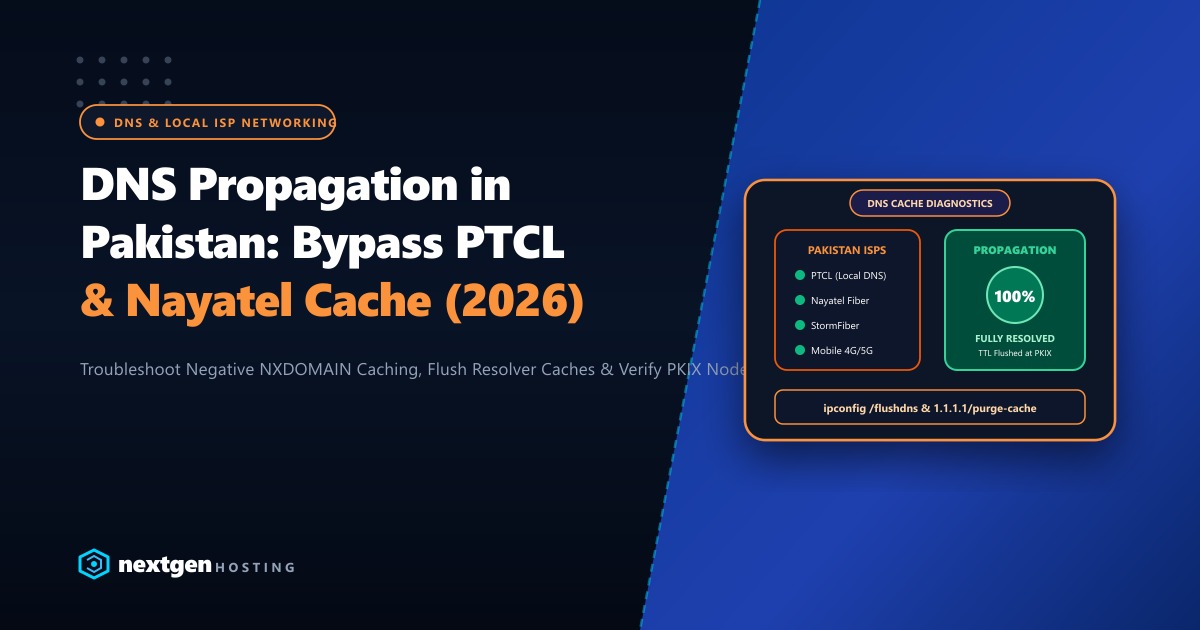 DNS & LOCAL ISP NETWORKING

DNS Propagation in Pakistan: Bypass PTCL & Nayatel Cache (2026)

Troubleshoot Negative NXDOMAIN Caching, Flush Resolver Caches & Verify PKIX Node

DNS CACHE DIAGNOSTICS

PAKISTAN ISPS
PTCL (Local DNS)
Nayatel Fiber
StormFiber
Mobile 4G/5G

PROPAGATION
100%
FULLY RESOLVED
TTL Flushed at PKIX

ipconfig /flushdns & 1.1.1.1/purge-cache

nextgen HOSTING